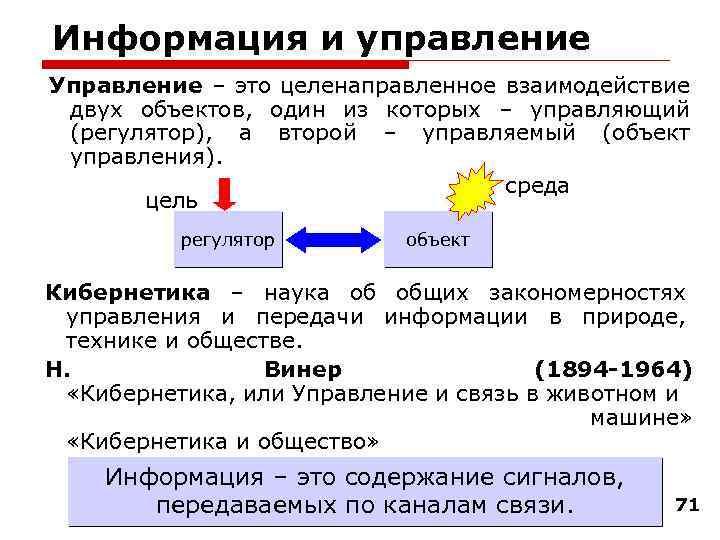 Информация и управление

Управление – это целенаправленное взаимодействие двух объектов, один из которых – управляющий (регулятор), а второй – управляемый (объект управления).

цель

среда

регулятор

объект

Кибернетика – наука об общих закономерностях управления и передачи информации в природе, технике и обществе.

Н. Винер (1894-1964)
«Кибернетика, или Управление и связь в животном и машине»
«Кибернетика и общество»

Информация – это содержание сигналов, передаваемых по каналам связи.

71